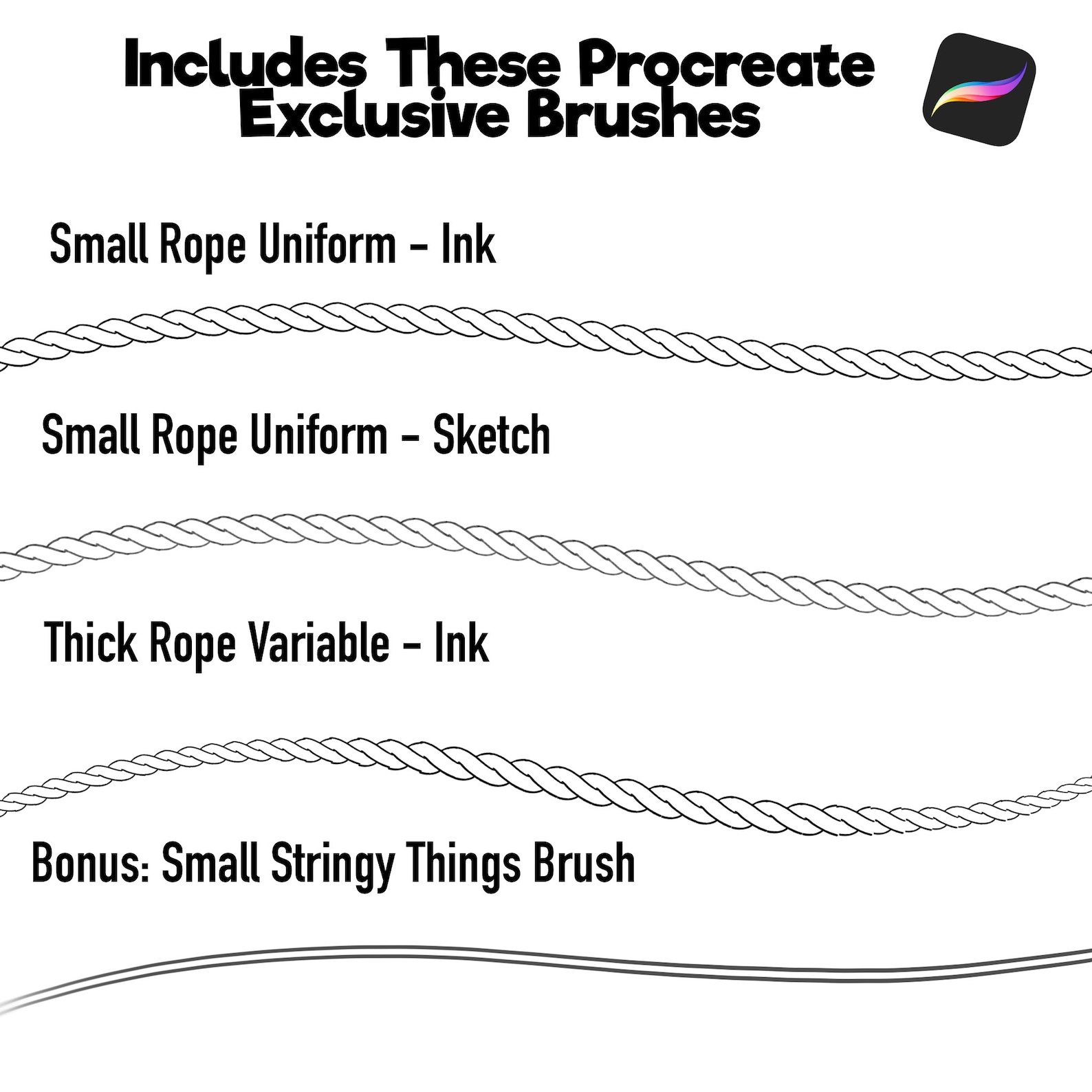 Includes These Procreate Exclusive Brushes

Small Rope Uniform - Ink

Small Rope Uniform - Sketch

Thick Rope Variable - Ink

Bonus: Small Stringy Things Brush